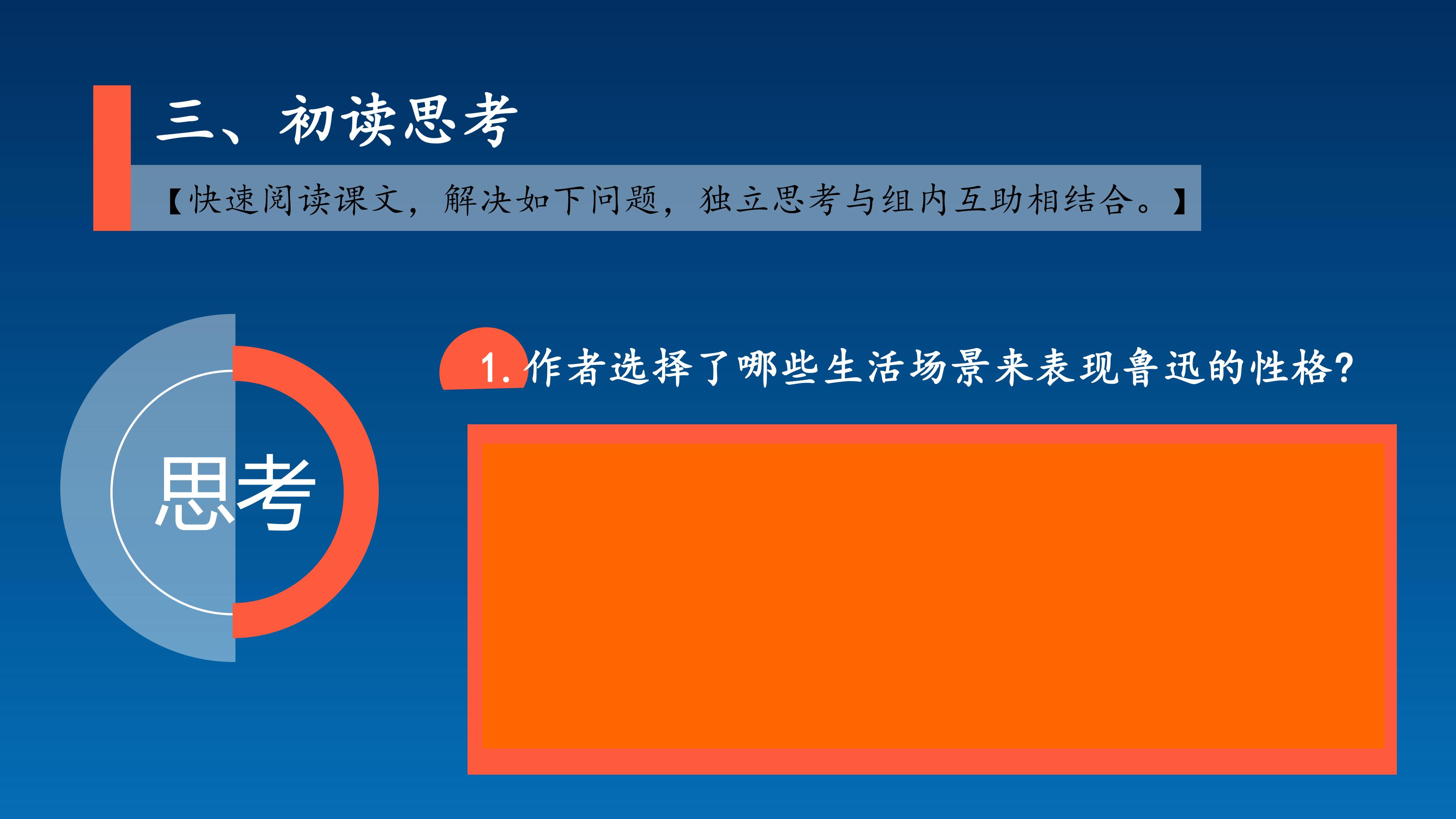 三、初读思考

【快速阅读课文，解决如下问题，独立思考与组内互助相结合。】

思考

1. 作者选择了哪些生活场景来表现鲁迅的性格?